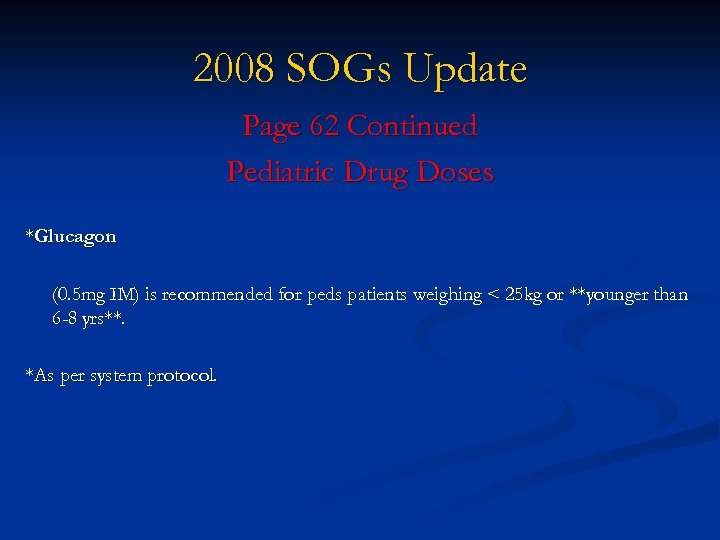 2008 SOGs Update

Page 62 Continued

Pediatric Drug Doses

*Glucagon

(0.5mg IM) is recommended for peds patients weighing < 25kg or **younger than 6-8 yrs**.

*As per system protocol.